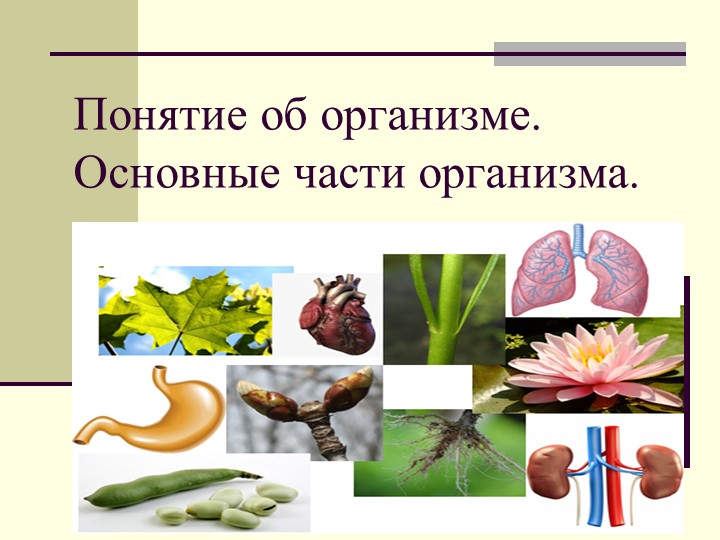 Понятие об организме.
Основные части организма.